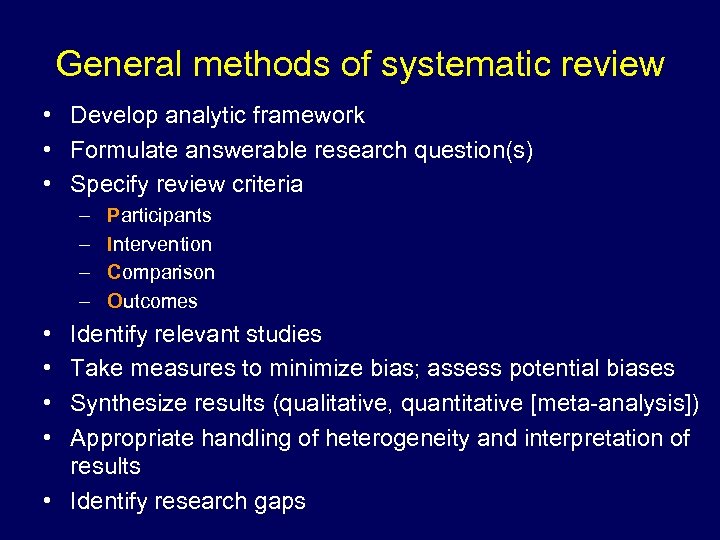 General methods of systematic review

• Develop analytic framework
• Formulate answerable research question(s)
• Specify review criteria
  – Participants
  – Intervention
  – Comparison
  – Outcomes
• Identify relevant studies
• Take measures to minimize bias; assess potential biases
• Synthesize results (qualitative, quantitative [meta-analysis])
• Appropriate handling of heterogeneity and interpretation of results
• Identify research gaps